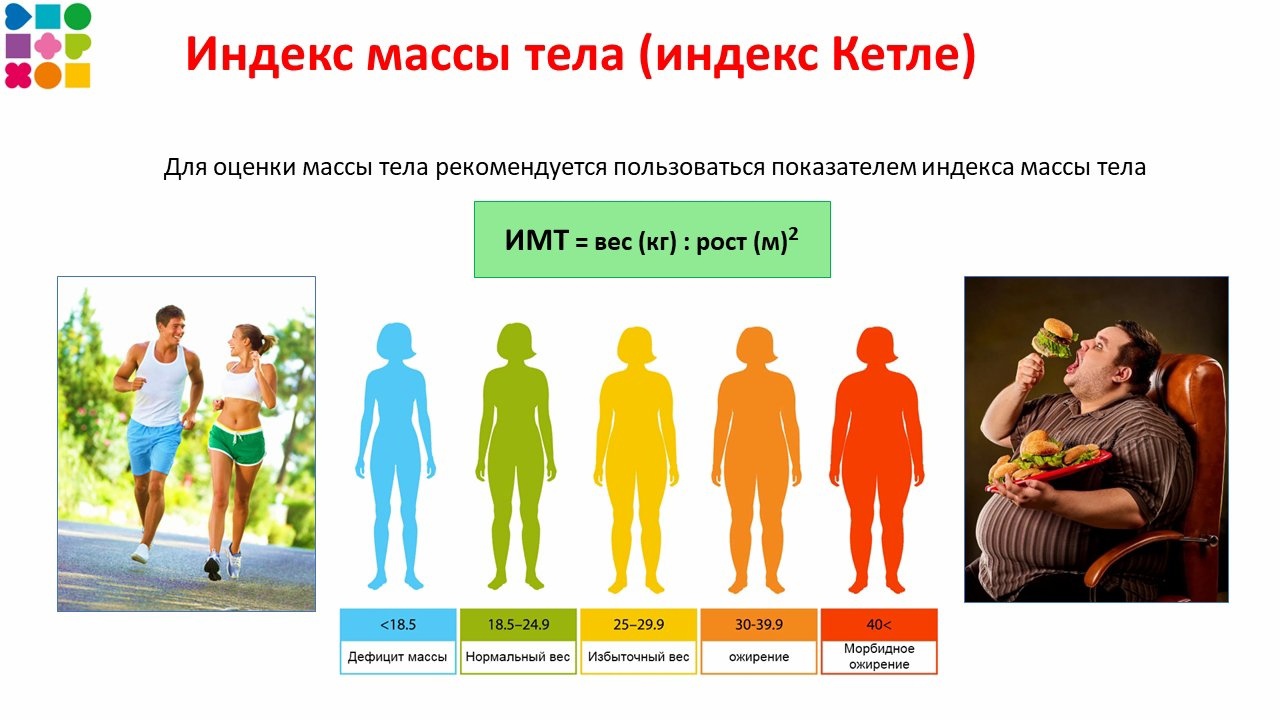 Индекс массы тела (индекс Кетле)

Для оценки массы тела рекомендуется пользоваться показателем индекса массы тела

ИМТ = вес (кг) : рост (м)$^2$

| <18.5 | 18.5–24.9 | 25–29.9 | 30-39.9 | 40< |
|---|---|---|---|---|
| Дефицит массы | Нормальный вес | Избыточный вес | ожирение | Морбидное ожирение |